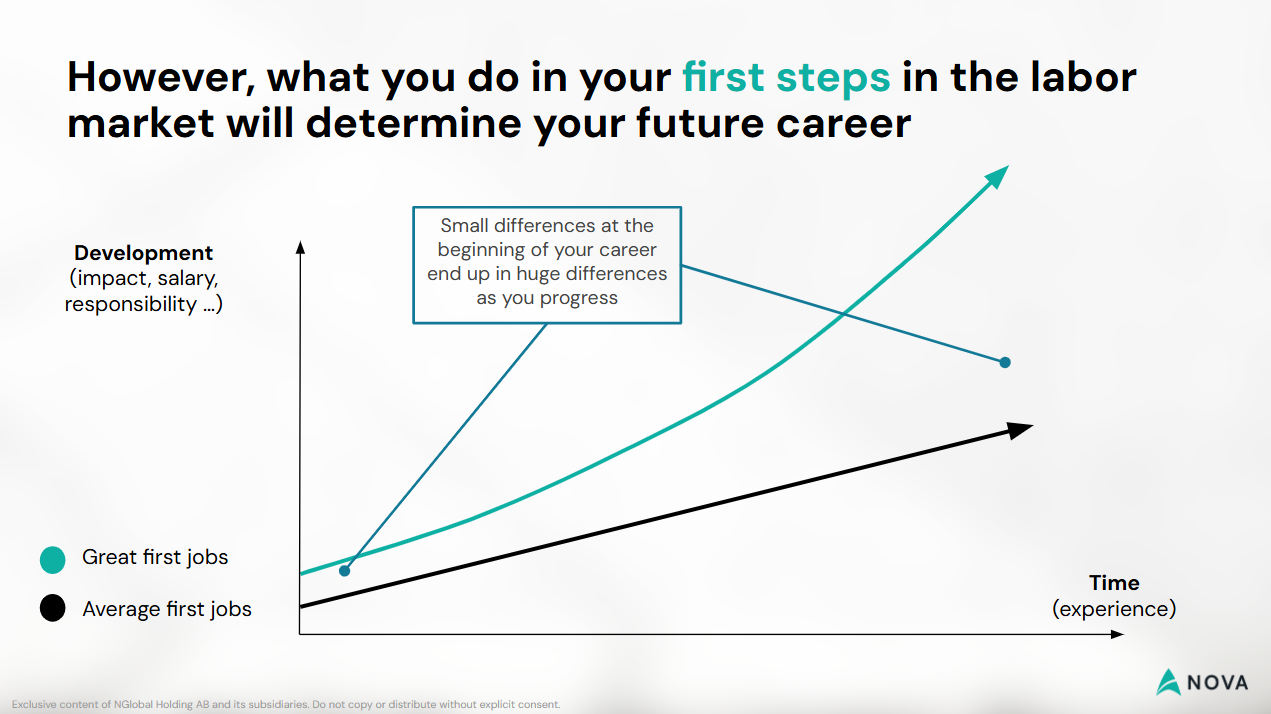 However, what you do in your first steps in the labor market will determine your future career

Development
(impact, salary, responsibility ...)

Small differences at the beginning of your career end up in huge differences as you progress

Great first jobs

Average first jobs

Time
(experience)

Exclusive content of NGlobal Holding AB and its subsidiaries. Do not copy or distribute without explicit consent.

NOVA